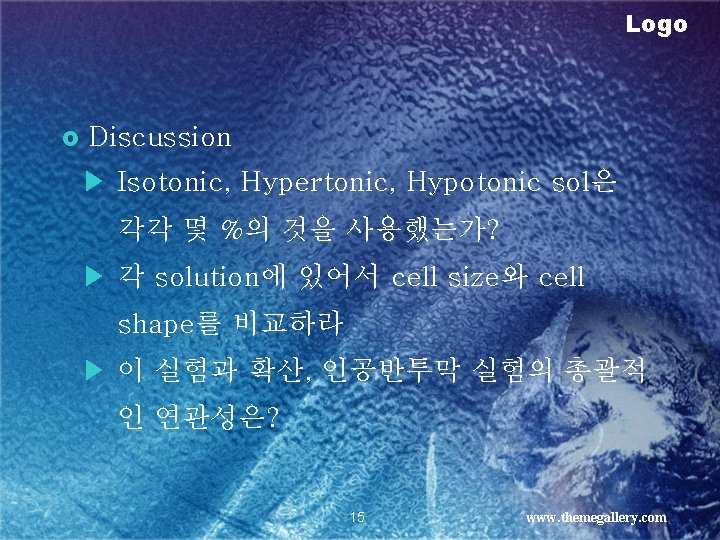 Logo

Discussion

Isotonic, Hypertonic, Hypotonic sol은 각각 몇 %의 것을 사용했는가?

각 solution에 있어서 cell size와 cell shape를 비교하라

이 실험과 확산, 인공반투막 실험의 총괄적인 연관성은?

15

www.themegallery.com